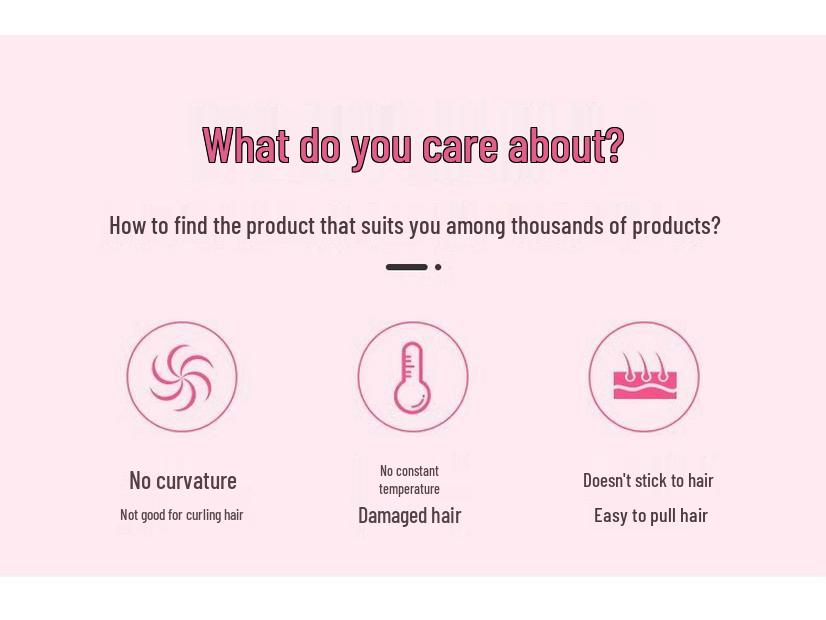 What do you care about?

How to find the product that suits you among thousands of products?

No curvature

Not good for curling hair

No constant temperature

Damaged hair

Doesn't stick to hair

Easy to pull hair